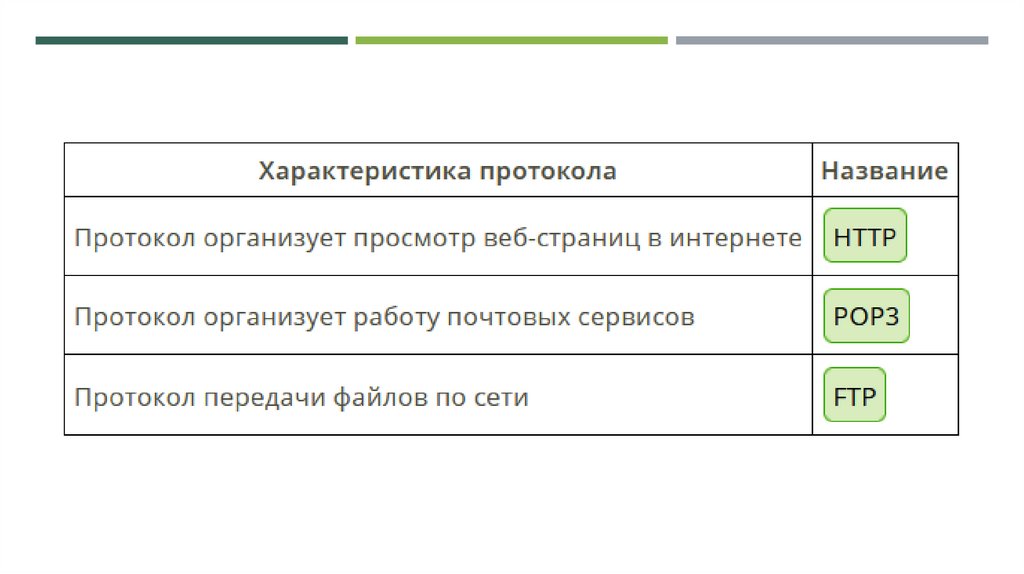 | Характеристика протокола | Название |
|---|---|
| Протокол организует просмотр веб-страниц в интернете | HTTP |
| Протокол организует работу почтовых сервисов | POP3 |
| Протокол передачи файлов по сети | FTP |